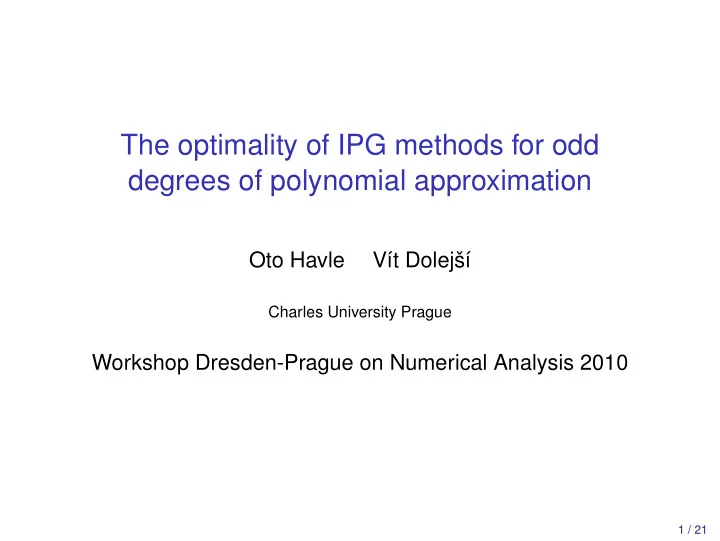 The optimality of IPG methods for odd degrees of polynomial approximation

Oto Havle Vít Dolejší

Charles University Prague

Workshop Dresden-Prague on Numerical Analysis 2010

1 / 21